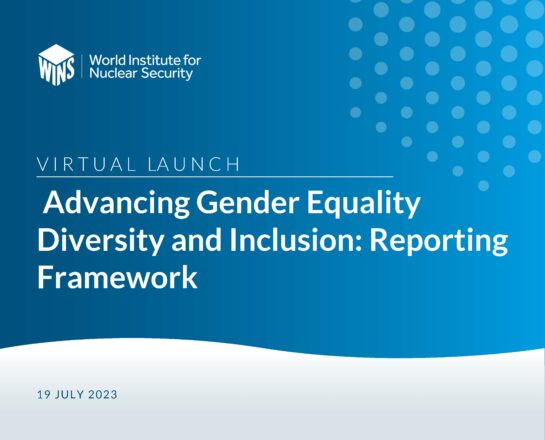 WINS World Institute for Nuclear Security

VIRTUAL LAUNCH

Advancing Gender Equality Diversity and Inclusion: Reporting Framework

19 JULY 2023